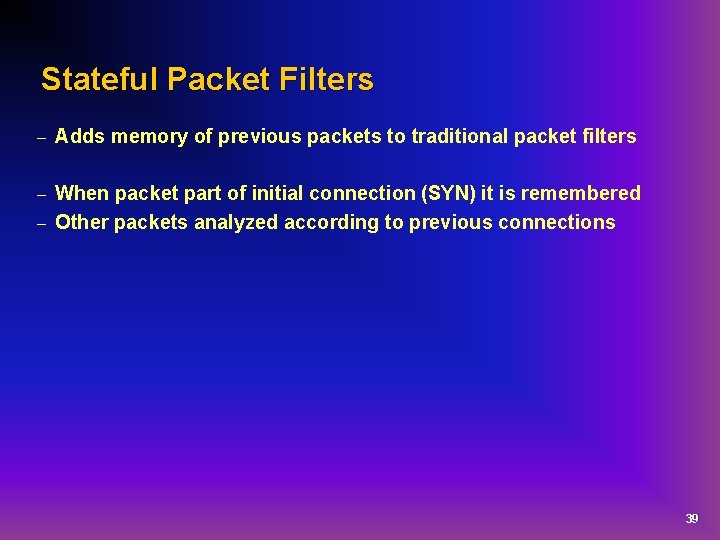 Stateful Packet Filters

– Adds memory of previous packets to traditional packet filters

– When packet part of initial connection (SYN) it is remembered
– Other packets analyzed according to previous connections

39